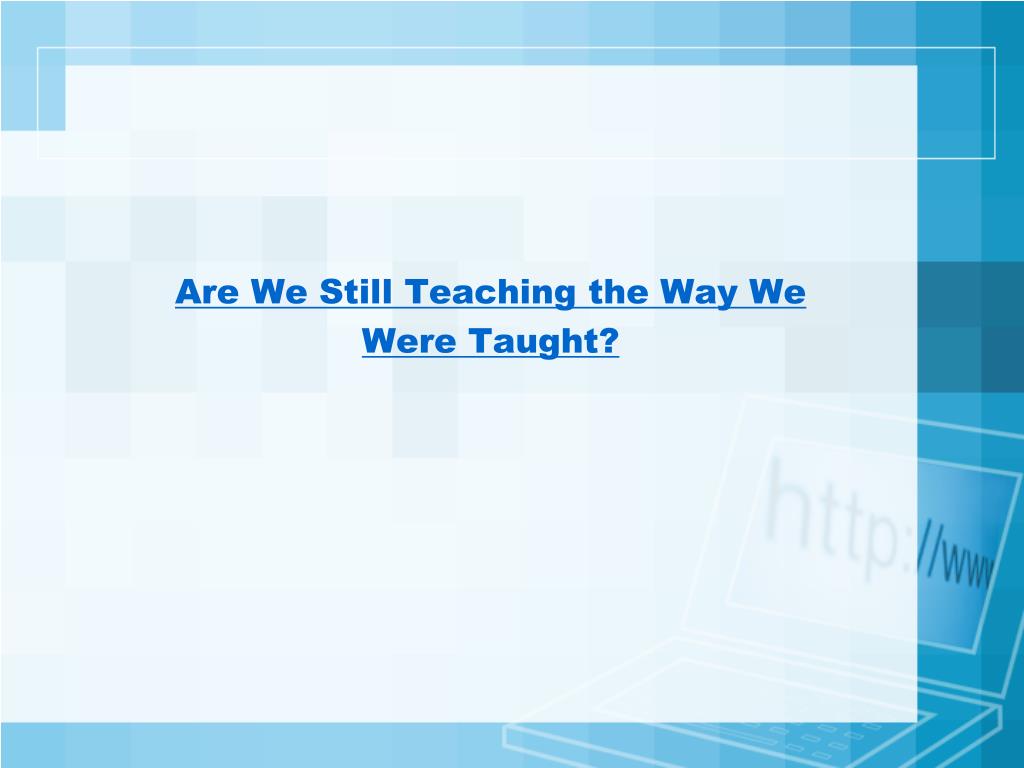 Are We Still Teaching the Way We Were Taught?

http://www